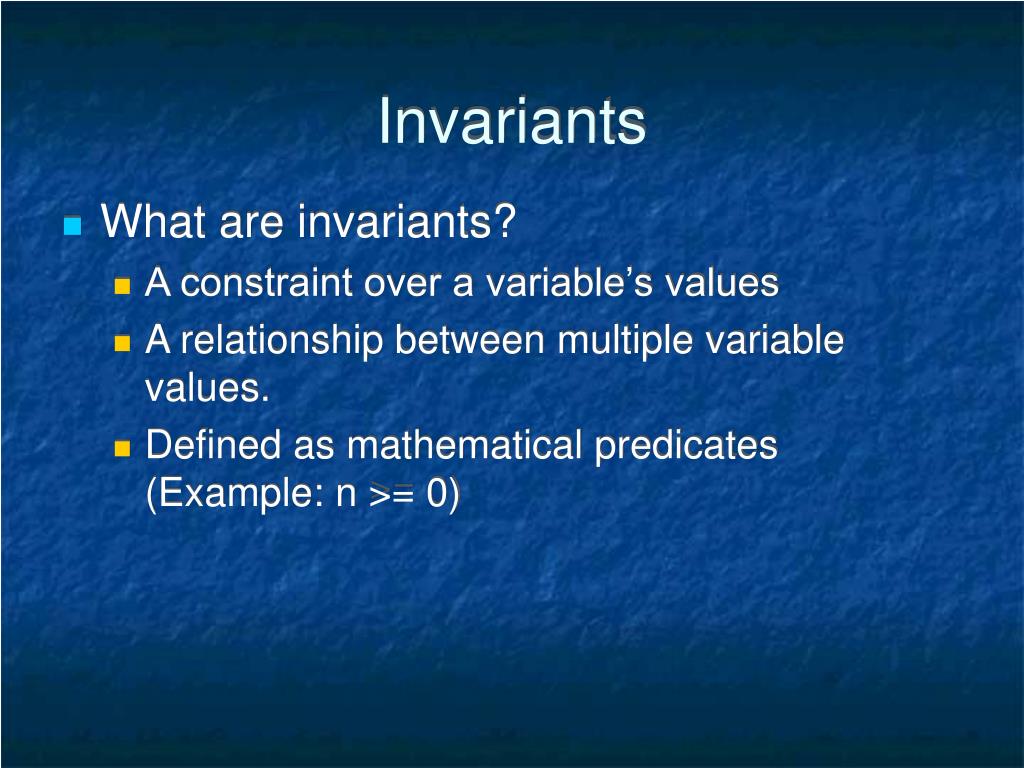 Invariants

What are invariants?

A constraint over a variable’s values

A relationship between multiple variable values.

Defined as mathematical predicates (Example: n >= 0)